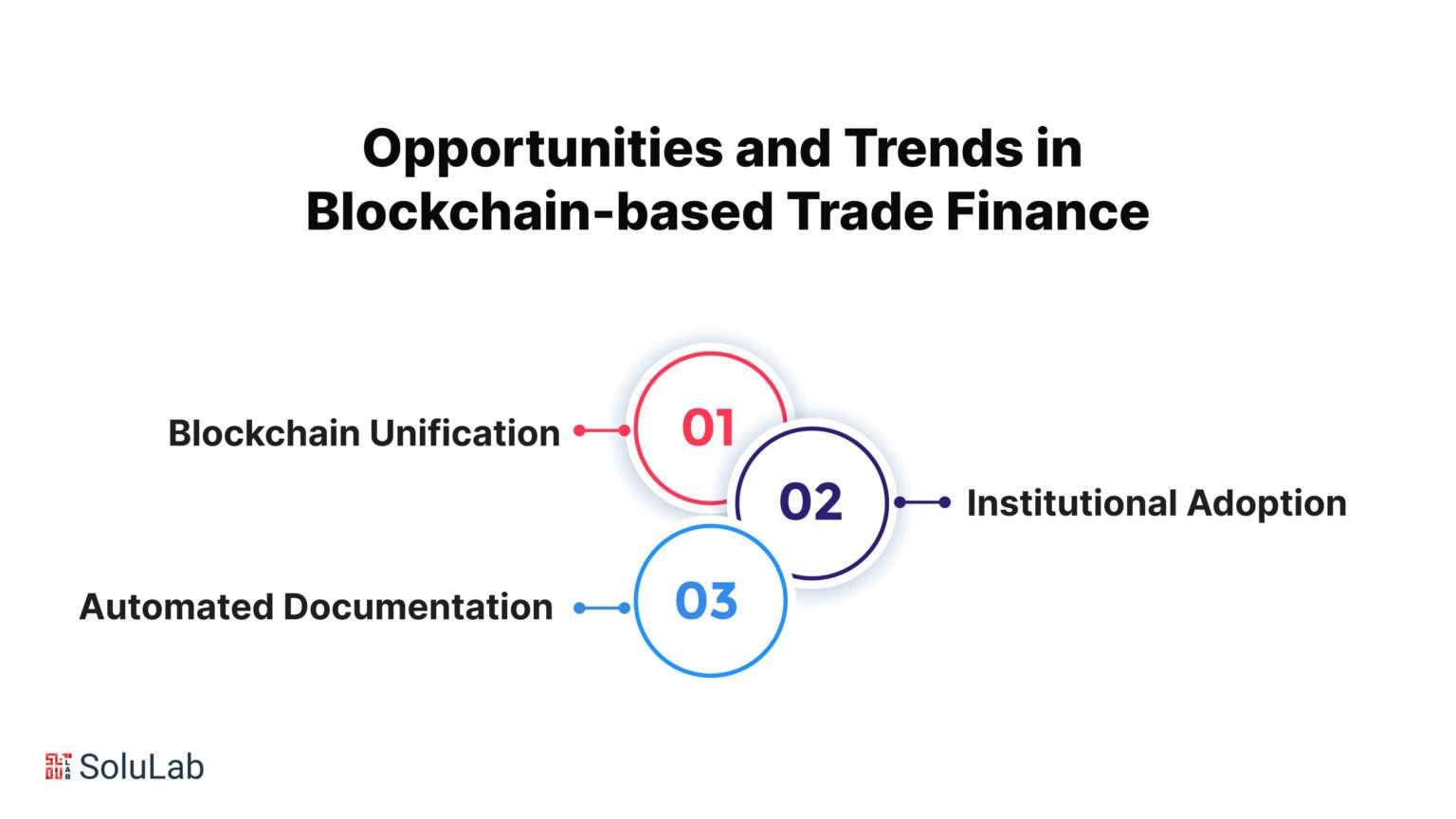 Opportunities and Trends in Blockchain-based Trade Finance

Blockchain Unification
01

02
Institutional Adoption

Automated Documentation
03

SoluLab